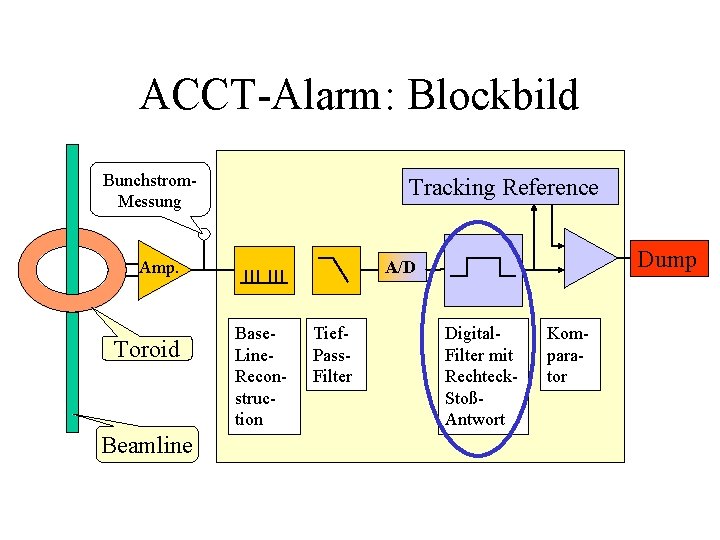 ACCT-Alarm: Blockbild

Bunchstrom-Messung

Tracking Reference

Amp.

A/D

Dump

Toroid

Beamline

Base-Line-Reconstruction

Tief-Pass-Filter

Digital-Filter mit Rechteck-Stoß-Antwort

Komparator